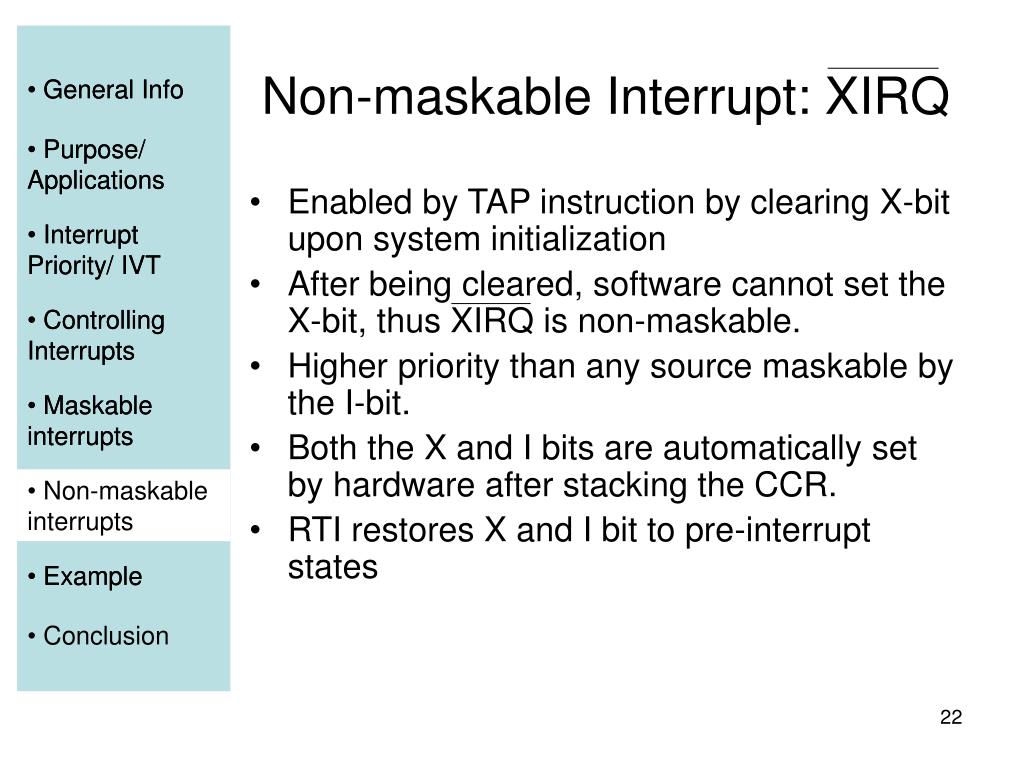 • General Info

• Purpose/ Applications

• Interrupt Priority/ IVT

• Controlling Interrupts

• Maskable interrupts

• Non-maskable interrupts

• Example

• Conclusion

Non-maskable Interrupt: $\overline{XIRQ}$

• Enabled by TAP instruction by clearing X-bit upon system initialization
• After being cleared, software cannot set the X-bit, thus $\overline{XIRQ}$ is non-maskable.
• Higher priority than any source maskable by the I-bit.
• Both the X and I bits are automatically set by hardware after stacking the CCR.
• RTI restores X and I bit to pre-interrupt states

22